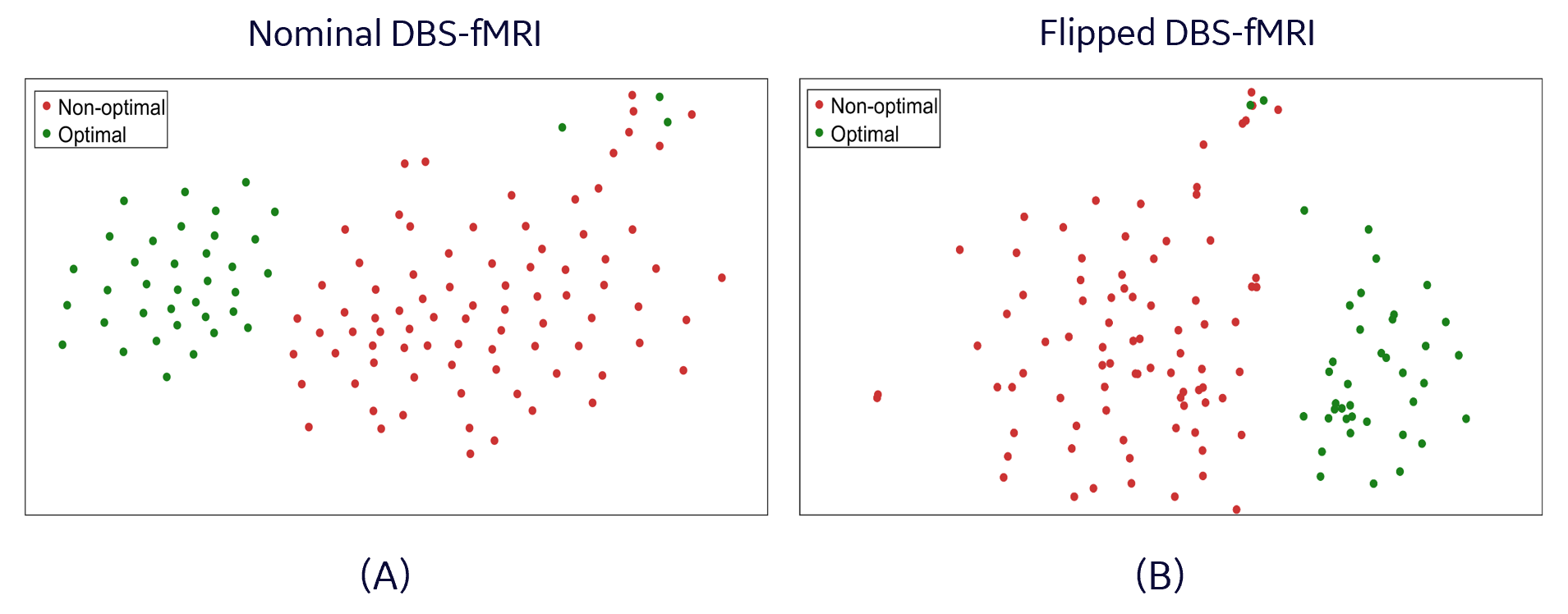 Nominal DBS-fMRI

Non-optimal
Optimal

(A)

Flipped DBS-fMRI

Non-optimal
Optimal

(B)